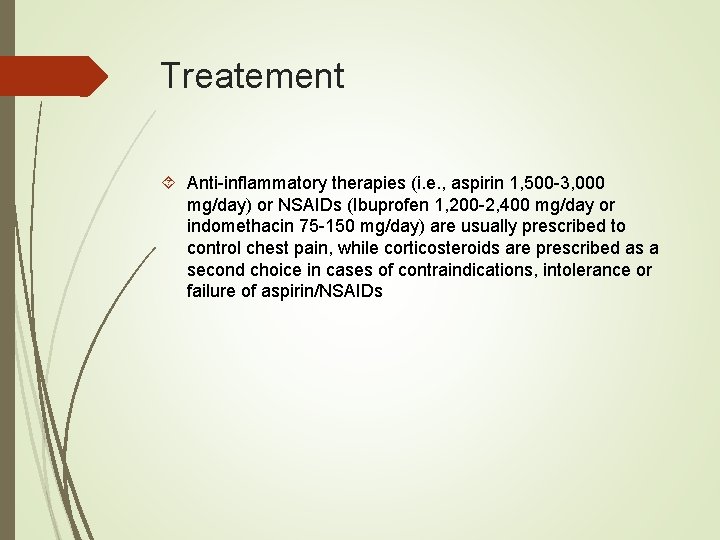 Treatement

Anti-inflammatory therapies (i.e., aspirin 1,500-3,000 mg/day) or NSAIDs (Ibuprofen 1,200-2,400 mg/day or indomethacin 75-150 mg/day) are usually prescribed to control chest pain, while corticosteroids are prescribed as a second choice in cases of contraindications, intolerance or failure of aspirin/NSAIDs